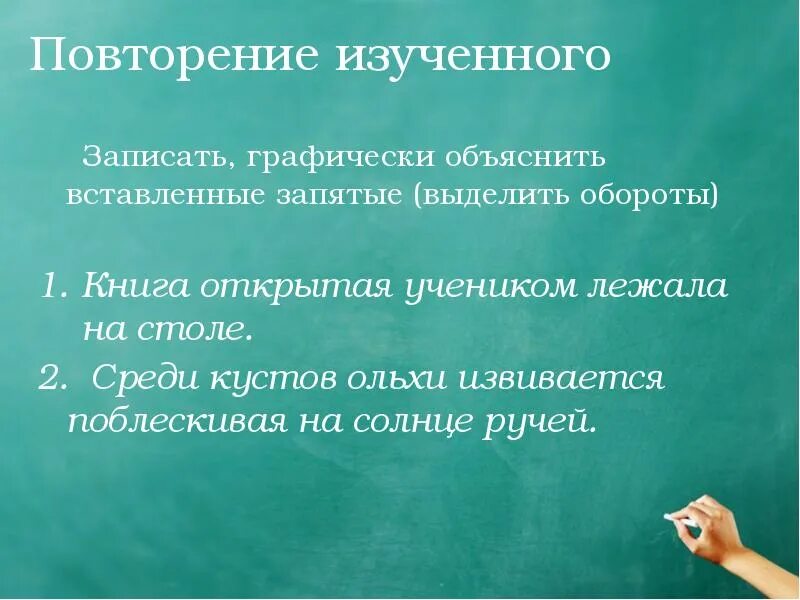 Повторение изученного

Записать, графически объяснить вставленные запятые (выделить обороты)

1. Книга открытая учеником лежала на столе.
2. Среди кустов ольхи извивается поблескивая на солнце ручей.